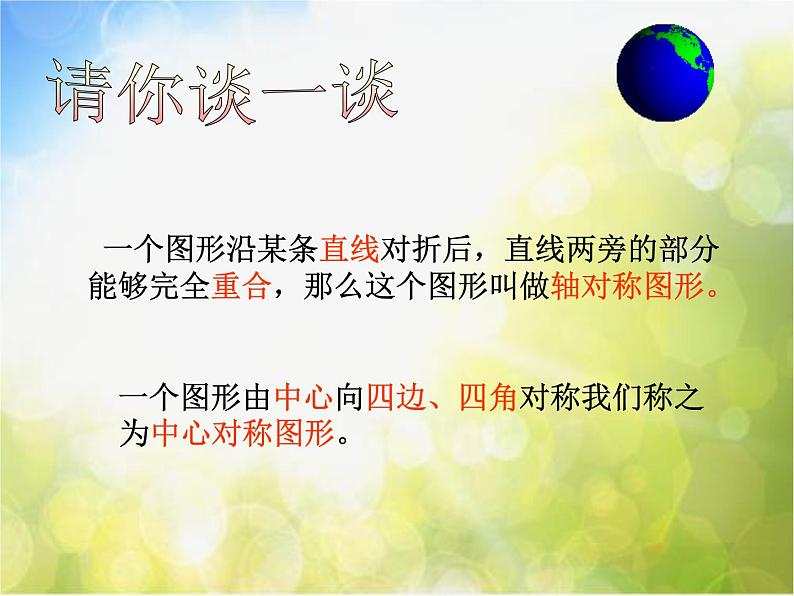 请你谈一谈

一个图形沿某条直线对折后，直线两旁的部分能够完全重合，那么这个图形叫做轴对称图形。

一个图形由中心向四边、四角对称我们称之为中心对称图形。